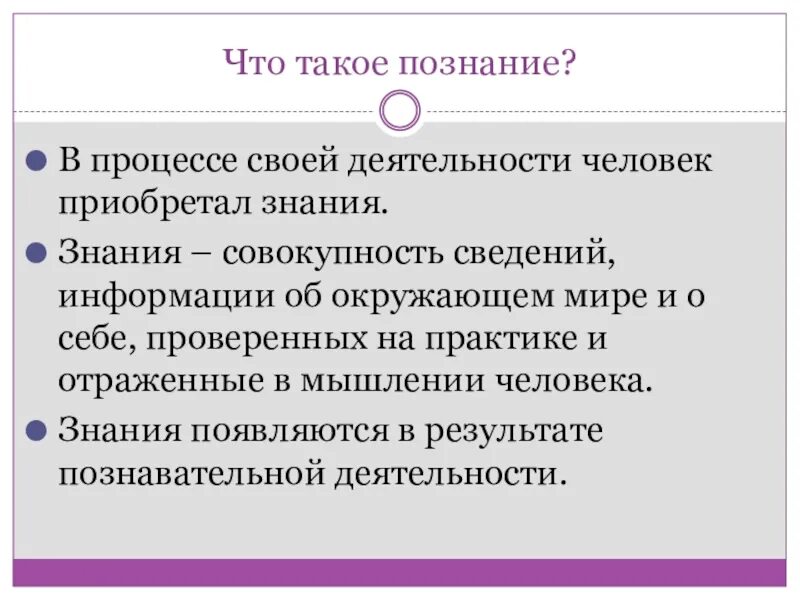 Что такое познание?

В процессе своей деятельности человек приобретал знания.

Знания – совокупность сведений, информации об окружающем мире и о себе, проверенных на практике и отраженные в мышлении человека.

Знания появляются в результате познавательной деятельности.